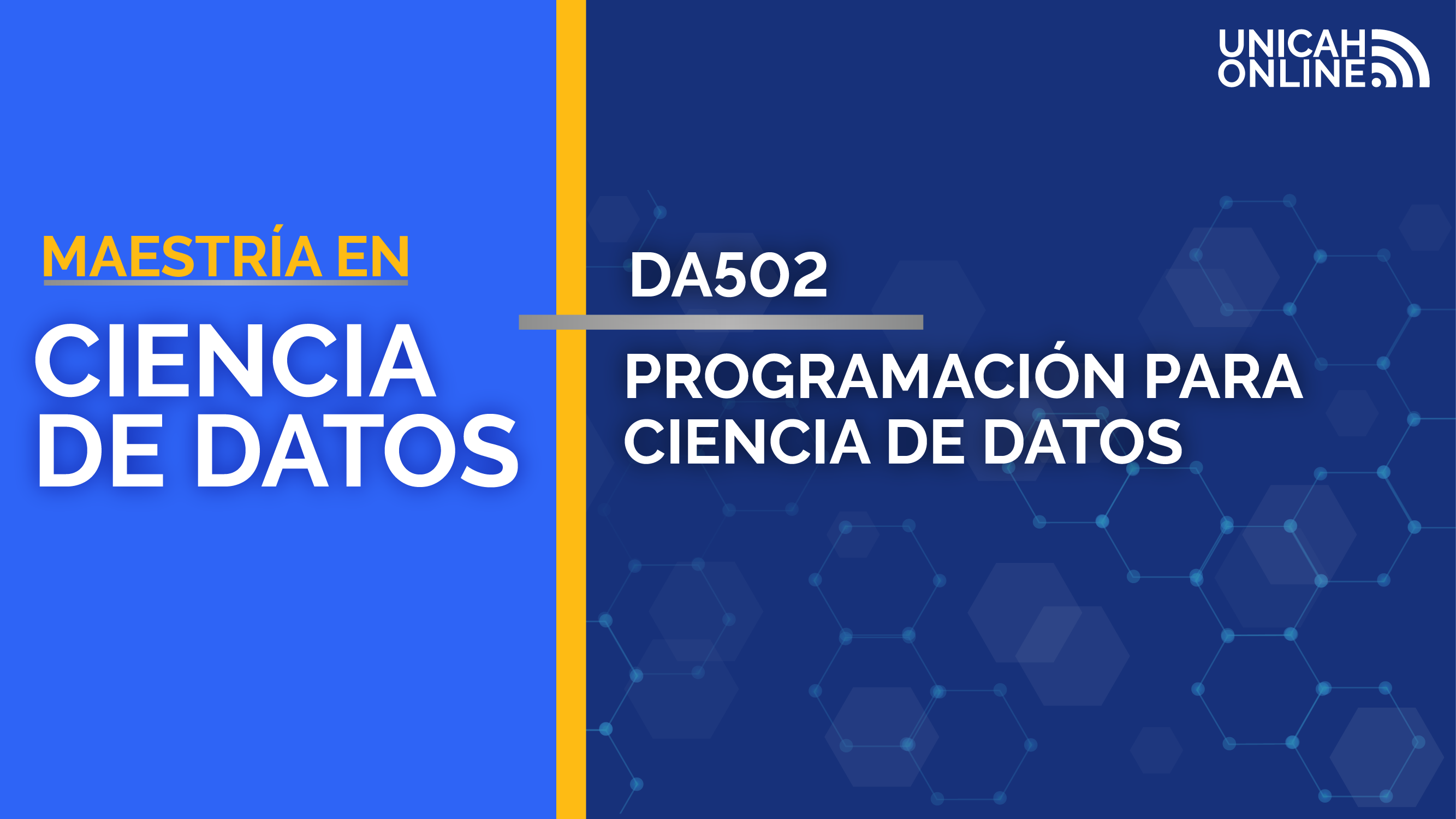 UNICAH ONLINE

MAESTRÍA EN
CIENCIA DE DATOS

DA502

PROGRAMACIÓN PARA CIENCIA DE DATOS